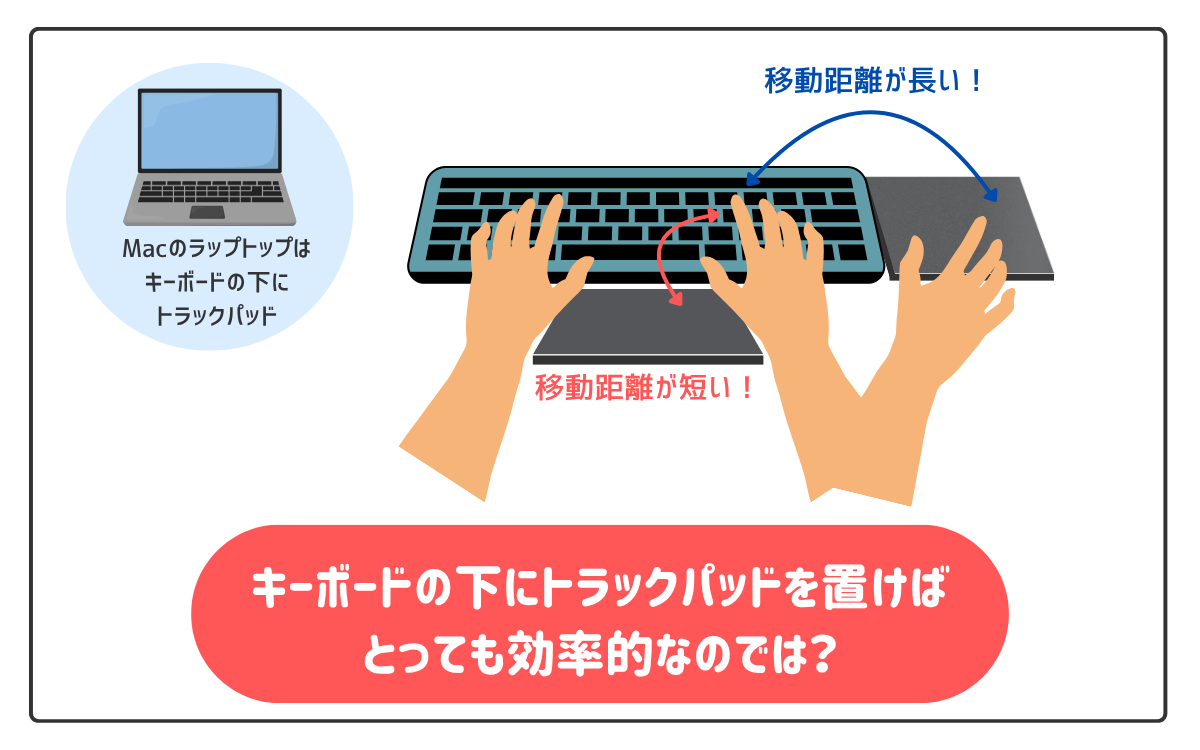 Macのラップトップは
キーボードの下に
トラックパッド

移動距離が長い！

移動距離が短い！

キーボードの下にトラックパッドを置けば
とっても効率的なのでは？